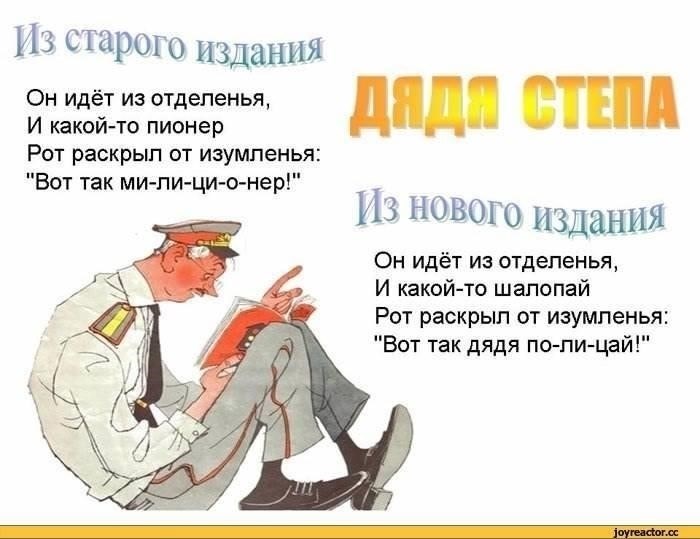 Из старого издания

Он идёт из отделенья,
И какой-то пионер
Рот раскрыл от изумленья:
"Вот так ми-ли-ци-о-нер!"

ДЯДЯ СТЕПА

Из нового издания

Он идёт из отделенья,
И какой-то шалопай
Рот раскрыл от изумленья:
"Вот так дядя по-ли-цай!"

joyreactor.cc